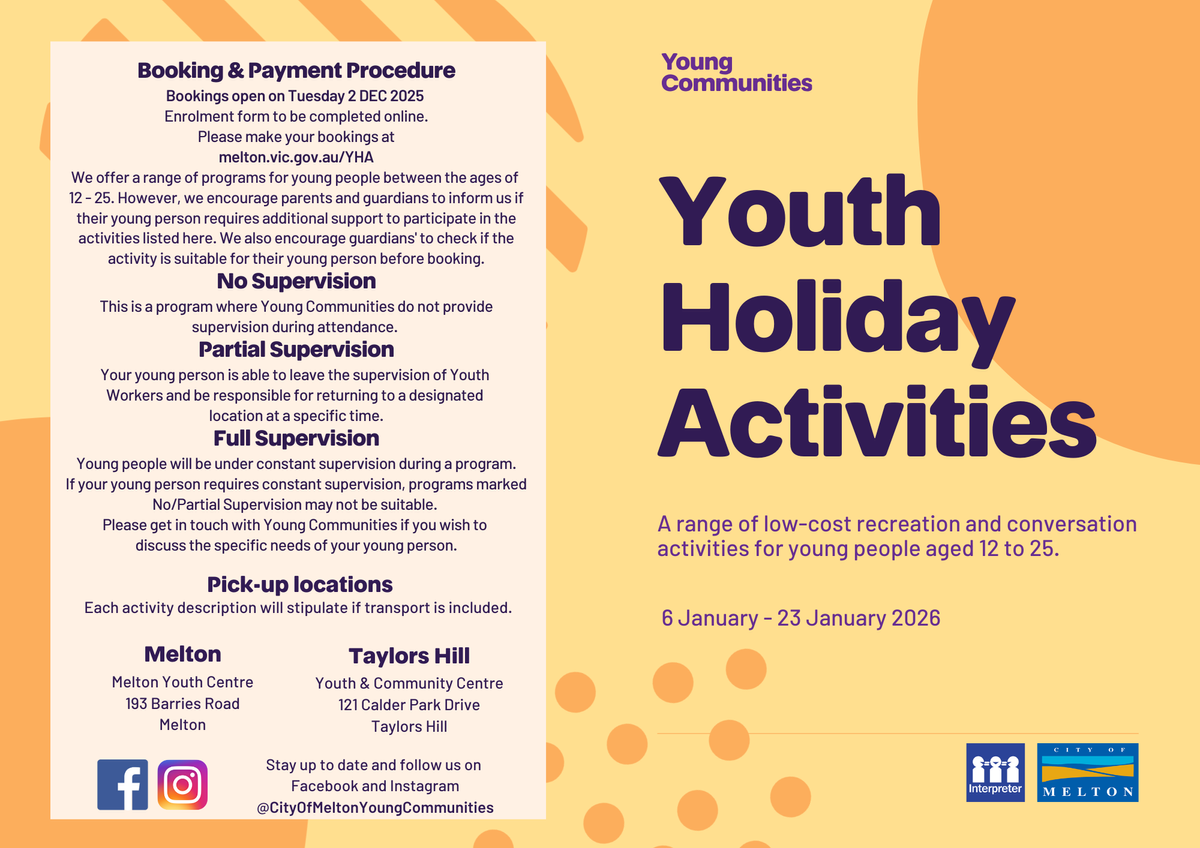 Booking & Payment Procedure

Bookings open on Tuesday 2 DEC 2025
Enrolment form to be completed online.
Please make your bookings at
melton.vic.gov.au/YHA
We offer a range of programs for young people between the ages of 12 - 25. However, we encourage parents and guardians to inform us if their young person requires additional support to participate in the activities listed here. We also encourage guardians' to check if the activity is suitable for their young person before booking.

No Supervision

This is a program where Young Communities do not provide supervision during attendance.

Partial Supervision

Your young person is able to leave the supervision of Youth Workers and be responsible for returning to a designated location at a specific time.

Full Supervision

Young people will be under constant supervision during a program. If your young person requires constant supervision, programs marked No/Partial Supervision may not be suitable.
Please get in touch with Young Communities if you wish to discuss the specific needs of your young person.

Pick-up locations

Each activity description will stipulate if transport is included.

Melton

Melton Youth Centre
193 Barries Road
Melton

Taylors Hill

Youth & Community Centre
121 Calder Park Drive
Taylors Hill

Stay up to date and follow us on Facebook and Instagram
@CityOfMeltonYoungCommunities

Young Communities

Youth Holiday Activities

A range of low-cost recreation and conversation activities for young people aged 12 to 25.

6 January - 23 January 2026

Interpreter

CITY OF MELTON